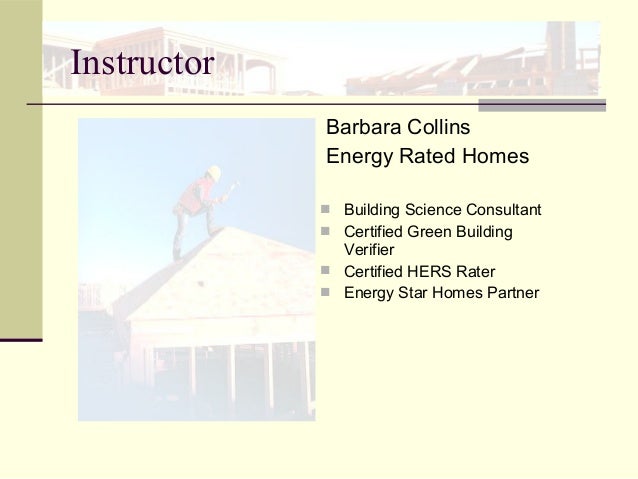 Instructor

Barbara Collins

Energy Rated Homes

- Building Science Consultant
- Certified Green Building Verifier
- Certified HERS Rater
- Energy Star Homes Partner